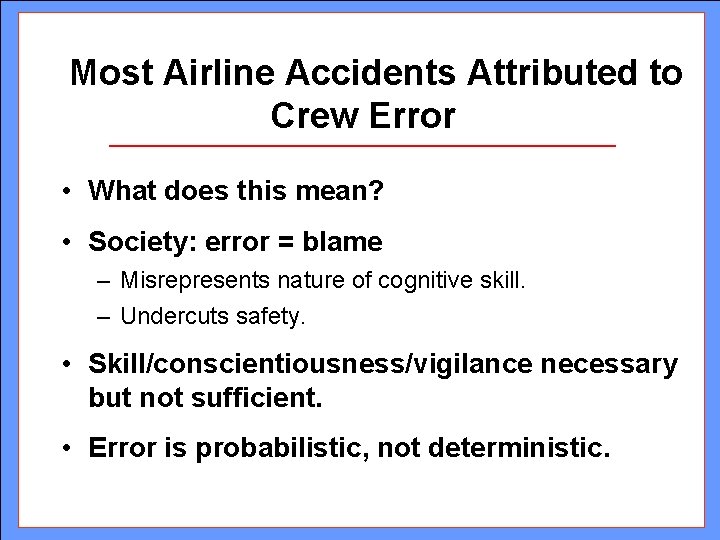 Most Airline Accidents Attributed to Crew Error

• What does this mean?

• Society: error = blame
– Misrepresents nature of cognitive skill.
– Undercuts safety.

• Skill/conscientiousness/vigilance necessary but not sufficient.

• Error is probabilistic, not deterministic.